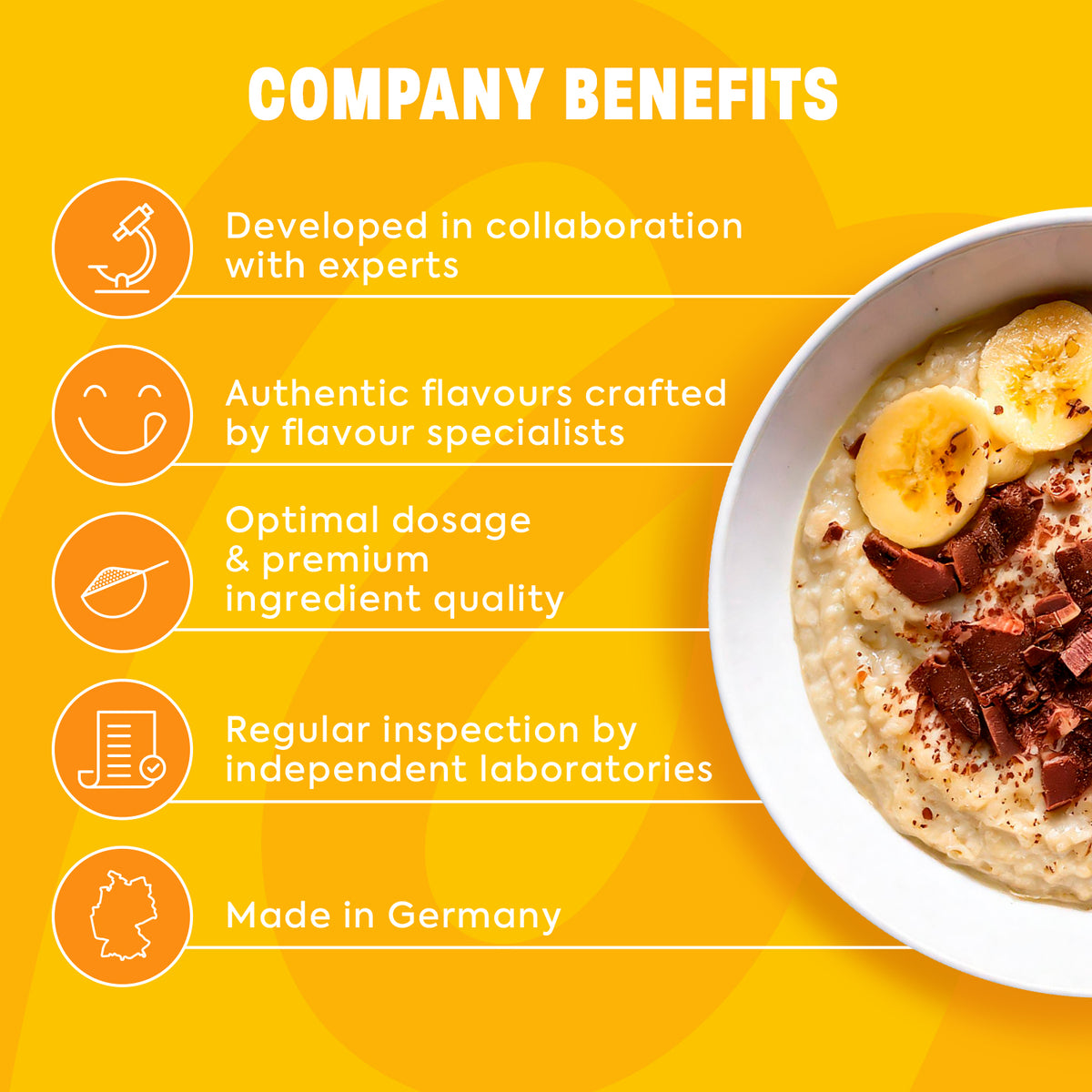 COMPANY BENEFITS

Developed in collaboration with experts

Authentic flavours crafted by flavour specialists

Optimal dosage & premium ingredient quality

Regular inspection by independent laboratories

Made in Germany